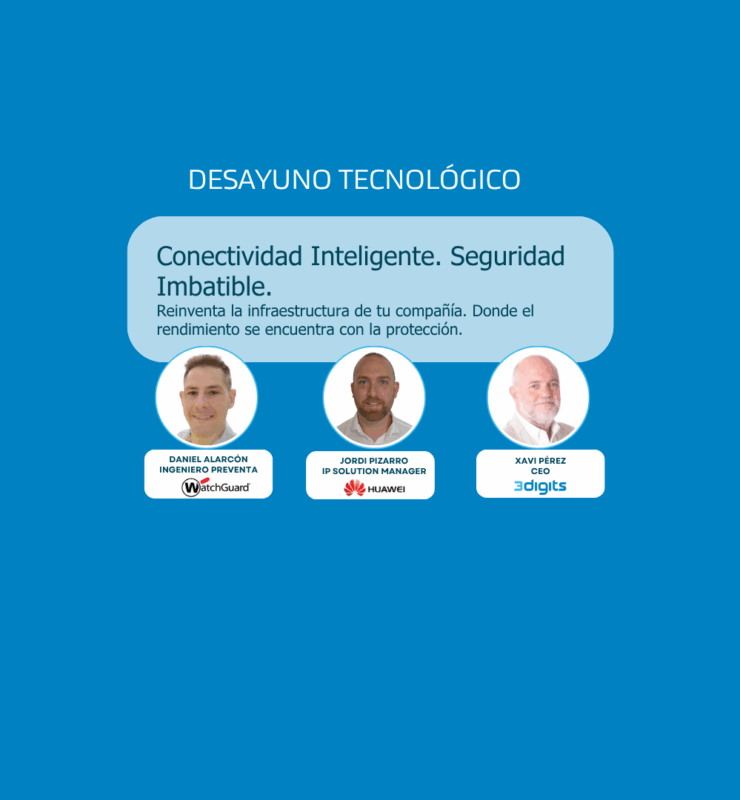 DESAYUNO TECNOLÓGICO

Conectividad Inteligente. Seguridad Imbatible.
Reinventa la infraestructura de tu compañía. Donde el rendimiento se encuentra con la protección.

DANIEL ALARCÓN
INGENIERO PREVENTA
WatchGuard

JORDI PIZARRO
IP SOLUTION MANAGER
HUAWEI

XAVI PÉREZ
CEO
3digits